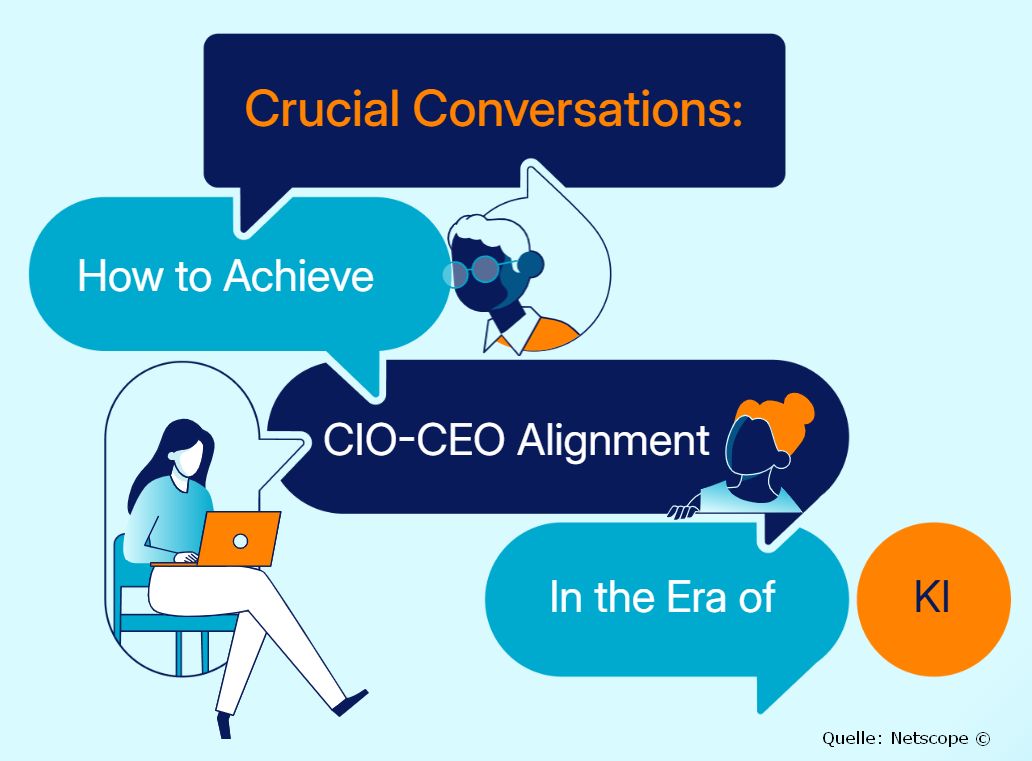 Crucial Conversations:

How to Achieve

CIO-CEO Alignment

In the Era of

KI

Quelle: Netscope ©